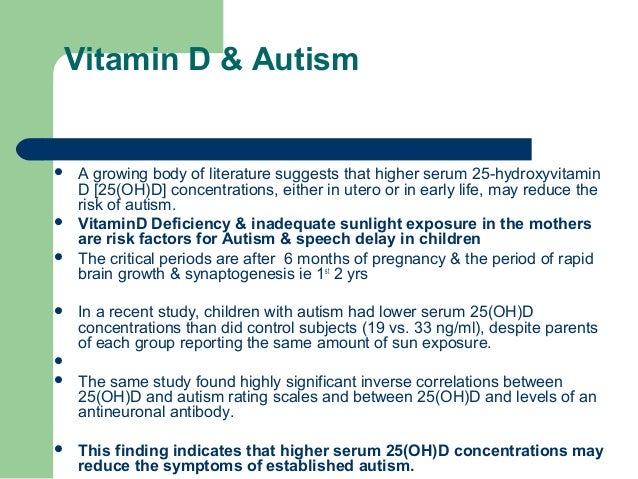 Vitamin D & Autism

- A growing body of literature suggests that higher serum 25-hydroxyvitamin D [25(OH)D] concentrations, either in utero or in early life, may reduce the risk of autism.
- VitaminD Deficiency & inadequate sunlight exposure in the mothers are risk factors for Autism & speech delay in children
- The critical periods are after 6 months of pregnancy & the period of rapid brain growth & synaptogenesis ie 1$^{st}$ 2 yrs

- In a recent study, children with autism had lower serum 25(OH)D concentrations than did control subjects (19 vs. 33 ng/ml), despite parents of each group reporting the same amount of sun exposure.
-
- The same study found highly significant inverse correlations between 25(OH)D and autism rating scales and between 25(OH)D and levels of an antineuronal antibody.

- This finding indicates that higher serum 25(OH)D concentrations may reduce the symptoms of established autism.